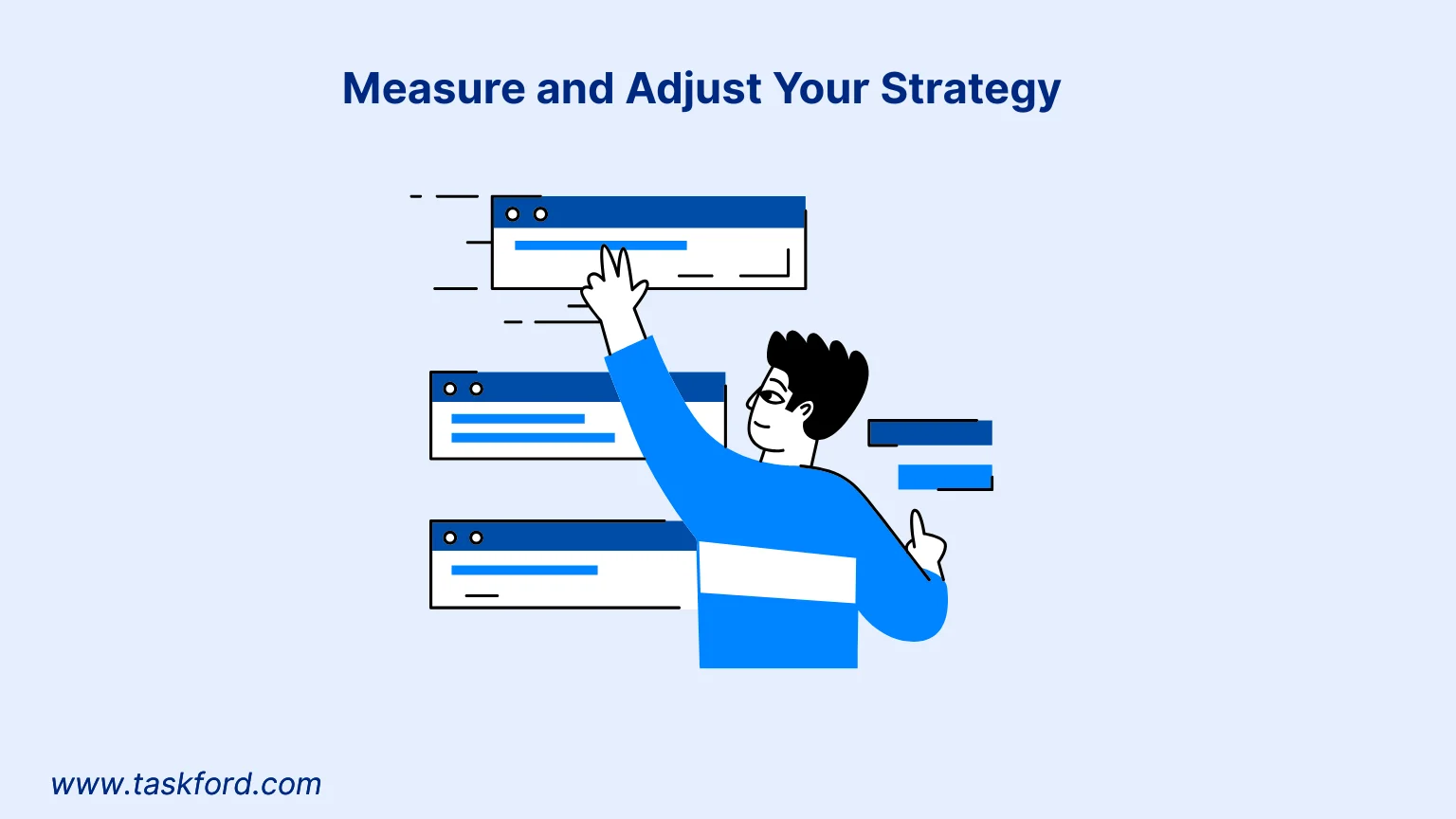 Measure and Adjust Your Strategy

www.taskford.com